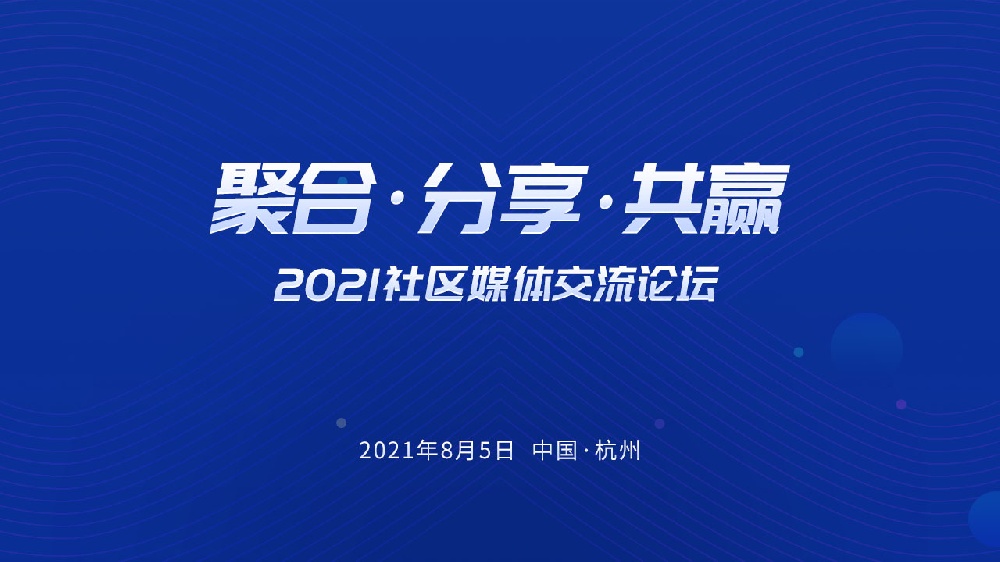 聚合·分享·共赢

2021社区媒体交流论坛

2021年8月5日 中国·杭州